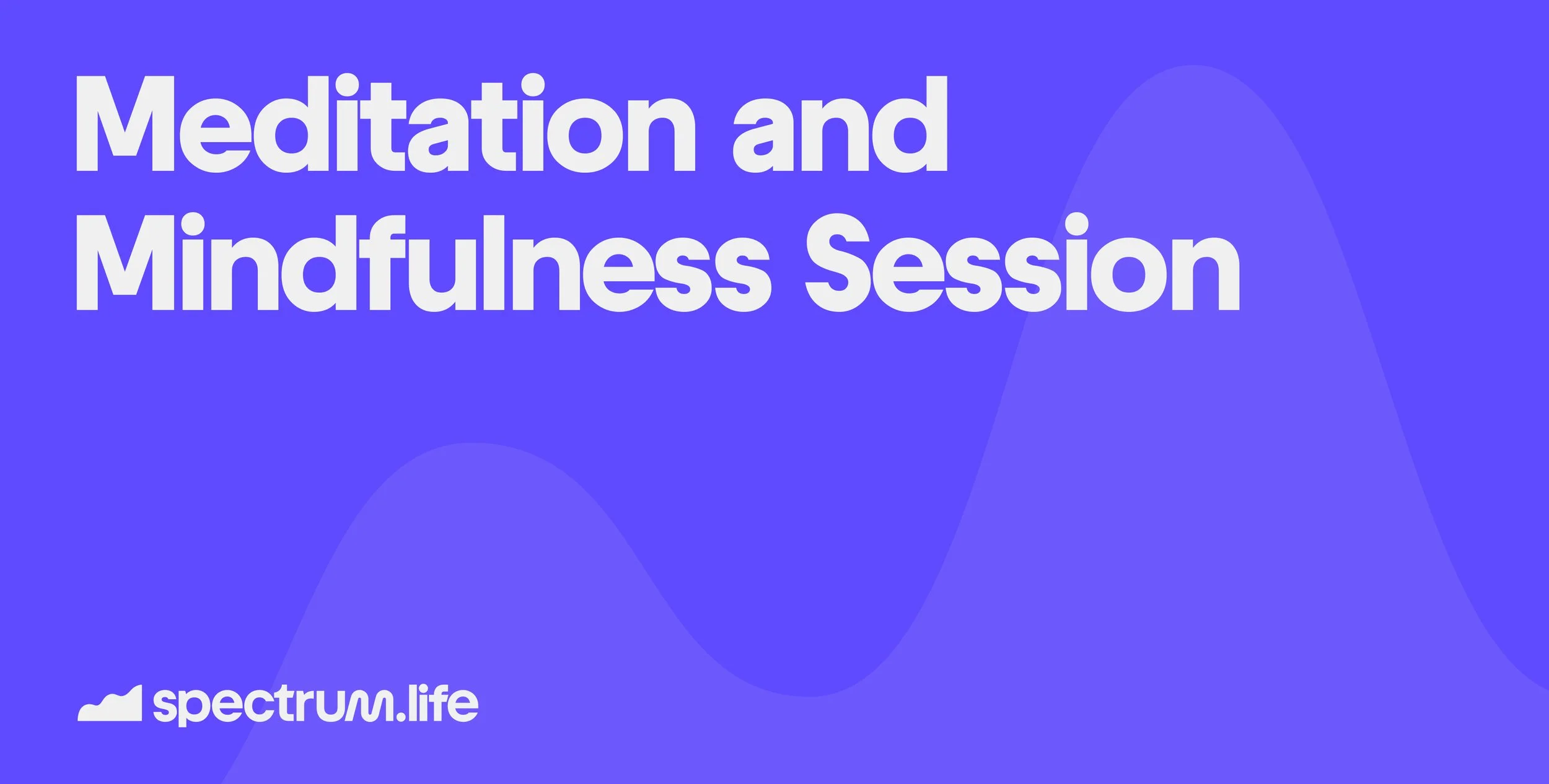 Meditation and Mindfulness Session

spectrum.life